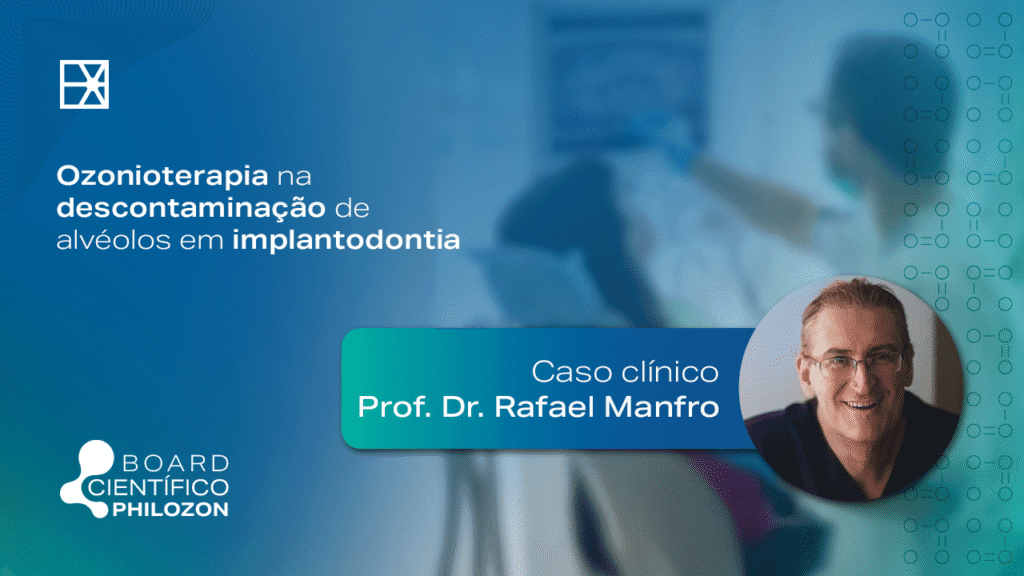 Ozonioterapia na descontaminação de alvéolos em implantodontia

Caso clínico
Prof. Dr. Rafael Manfro

BOARD
CIENTÍFICO
PHILOZON